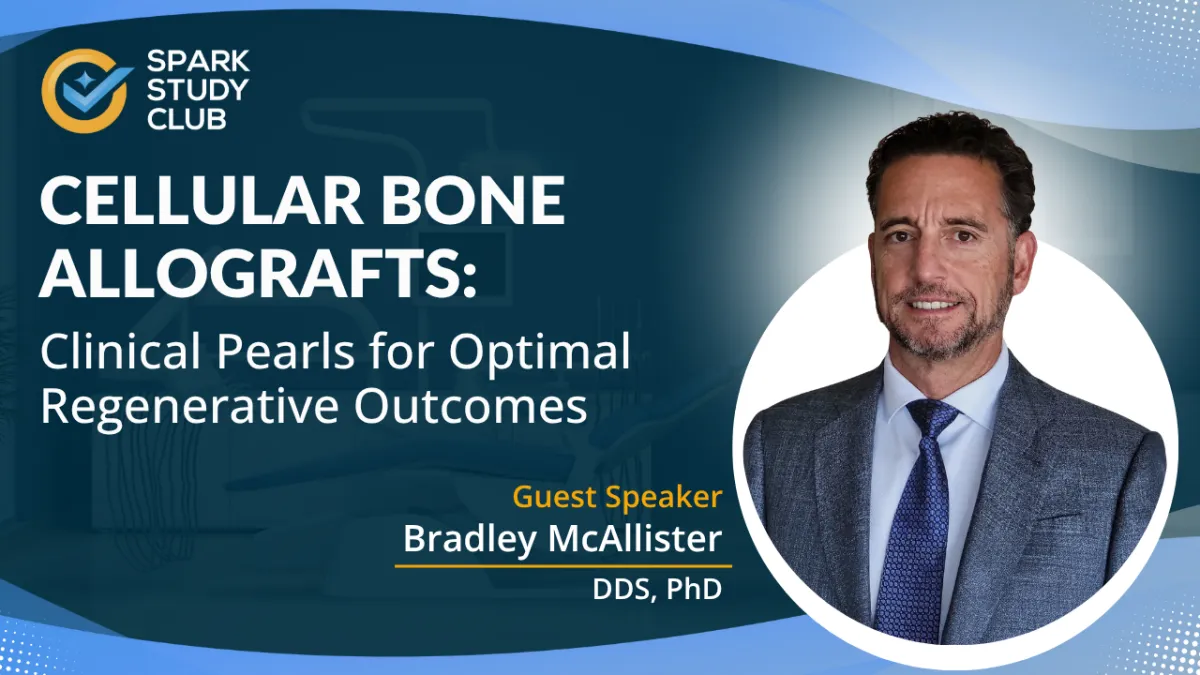 SPARK STUDY CLUB

CELLULAR BONE ALLOGRAFTS:

Clinical Pearls for Optimal Regenerative Outcomes

Guest Speaker

Bradley McAllister

DDS, PhD